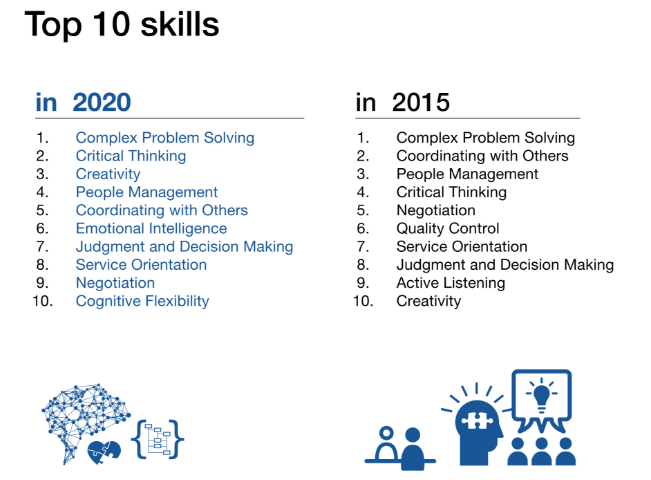 Top 10 skills

in 2020

1. Complex Problem Solving
2. Critical Thinking
3. Creativity
4. People Management
5. Coordinating with Others
6. Emotional Intelligence
7. Judgment and Decision Making
8. Service Orientation
9. Negotiation
10. Cognitive Flexibility

in 2015

1. Complex Problem Solving
2. Coordinating with Others
3. People Management
4. Critical Thinking
5. Negotiation
6. Quality Control
7. Service Orientation
8. Judgment and Decision Making
9. Active Listening
10. Creativity